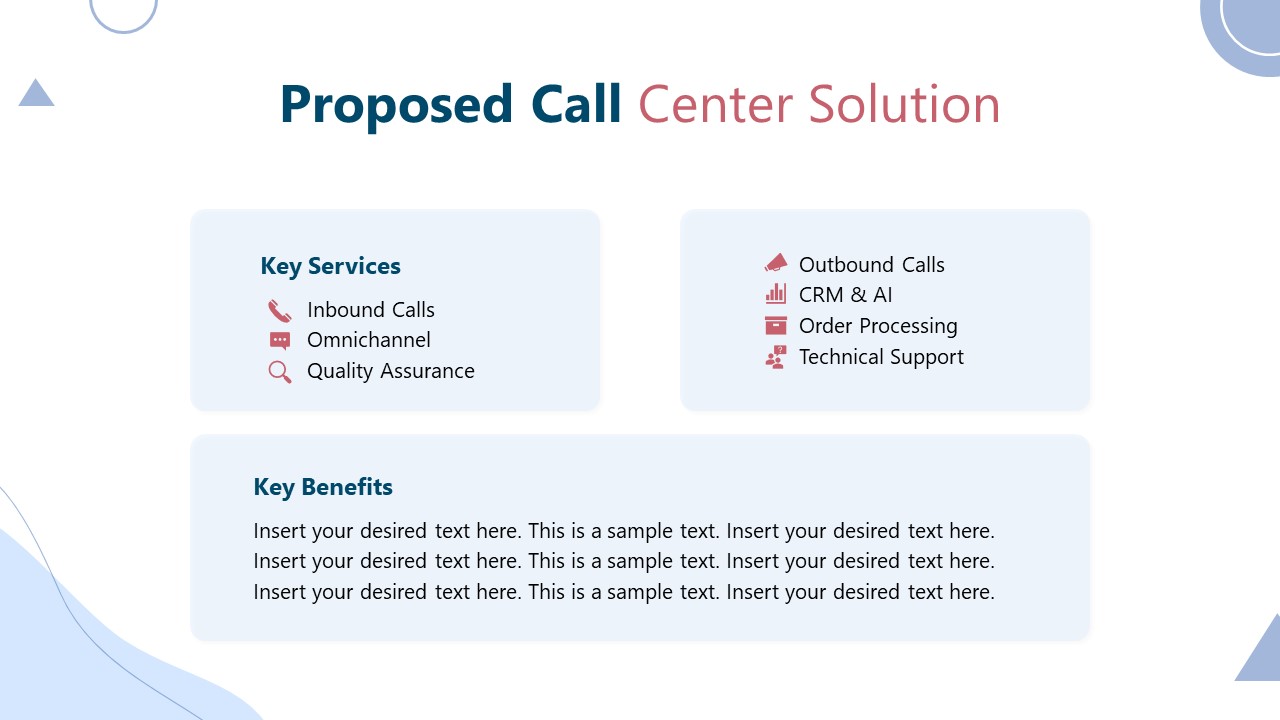 Proposed Call Center Solution

Key Services

Inbound Calls
Omnichannel
Quality Assurance

Outbound Calls
CRM & AI
Order Processing
Technical Support

Key Benefits

Insert your desired text here. This is a sample text. Insert your desired text here. Insert your desired text here. This is a sample text. Insert your desired text here. Insert your desired text here. This is a sample text. Insert your desired text here.